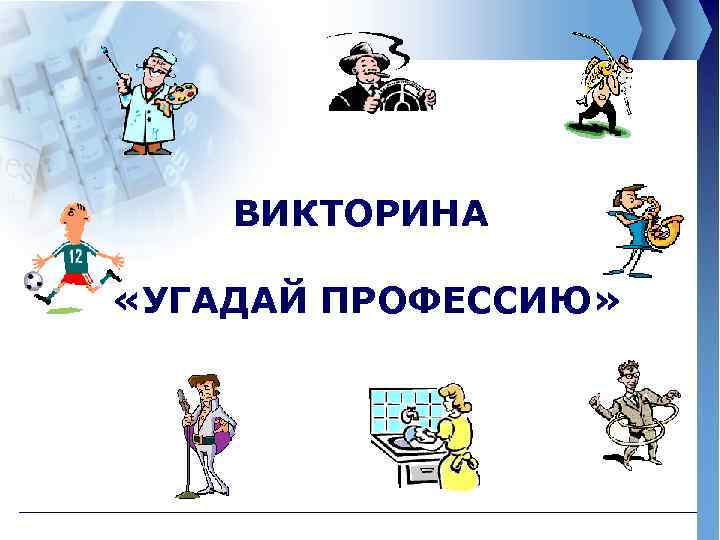 ВИКТОРИНА

«УГАДАЙ ПРОФЕССИЮ»

12